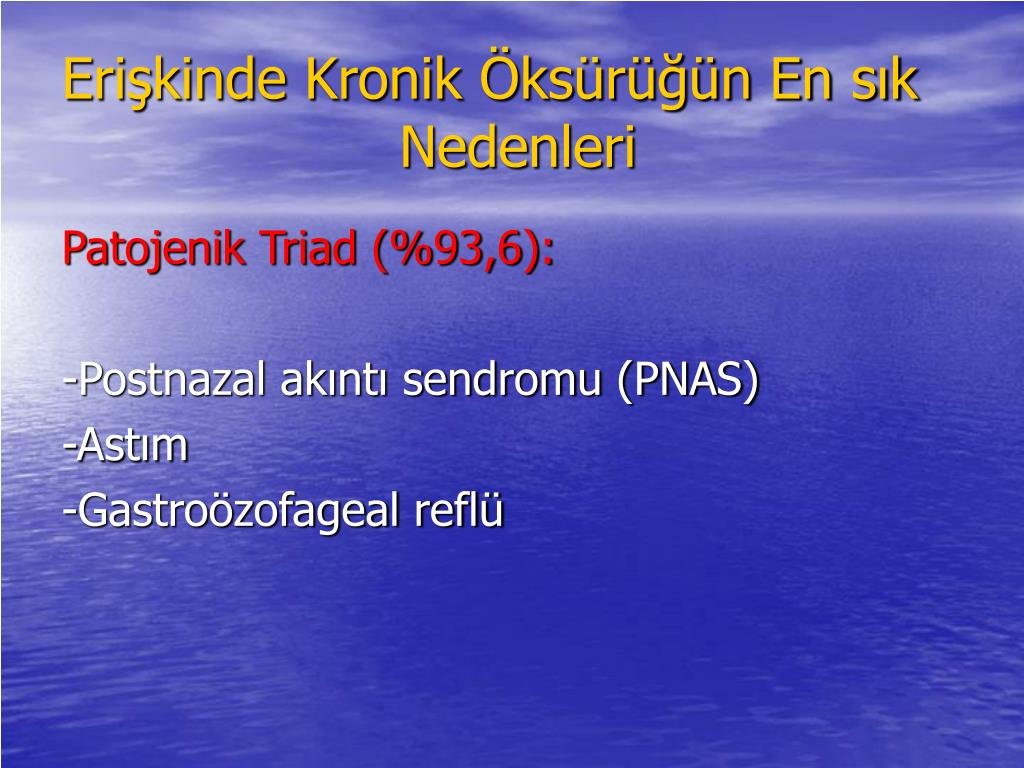 Erişkinde Kronik Öksürüğün En sık Nedenleri

Patojenik Triad (%93,6):

-Postnazal akıntı sendromu (PNAS)
-Astım
-Gastroözofageal reflü